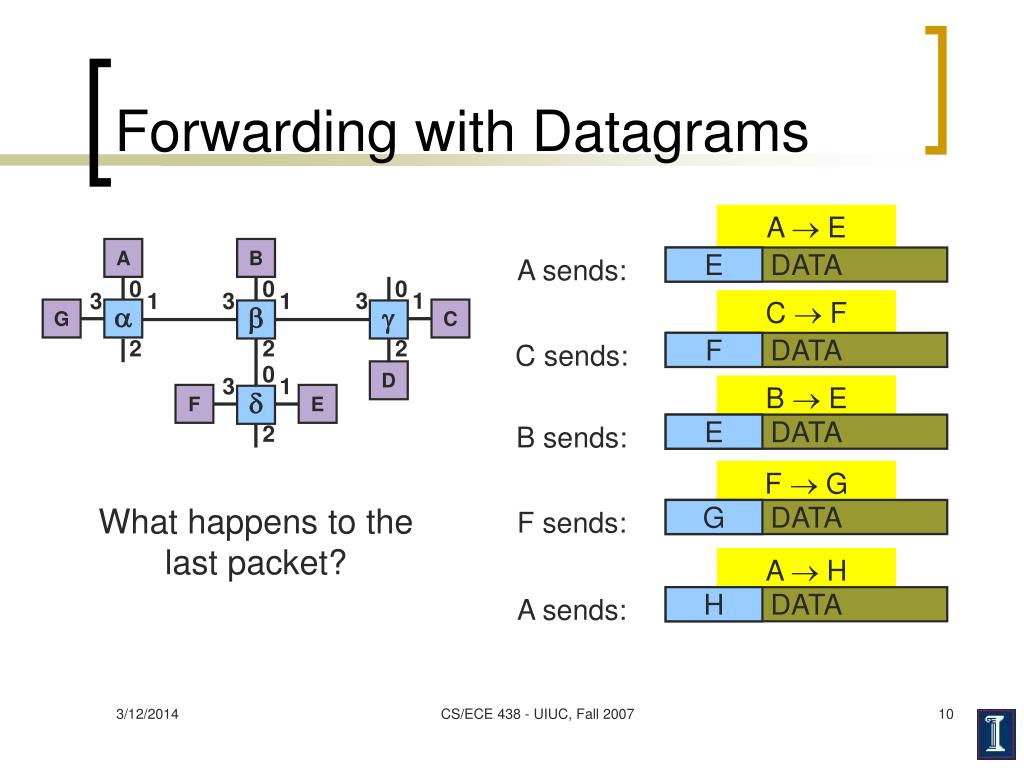 Forwarding with Datagrams

A
B
0
0
0
3
1
3
1
3
1
G
$\alpha$
$\beta$
$\gamma$
C
2
2
2
0
D
3
1
F
$\delta$
E
2

What happens to the last packet?

$A \rightarrow E$
A sends: E DATA

$C \rightarrow F$
C sends: F DATA

$B \rightarrow E$
B sends: E DATA

$F \rightarrow G$
F sends: G DATA

$A \rightarrow H$
A sends: H DATA

3/12/2014
CS/ECE 438 - UIUC, Fall 2007
10